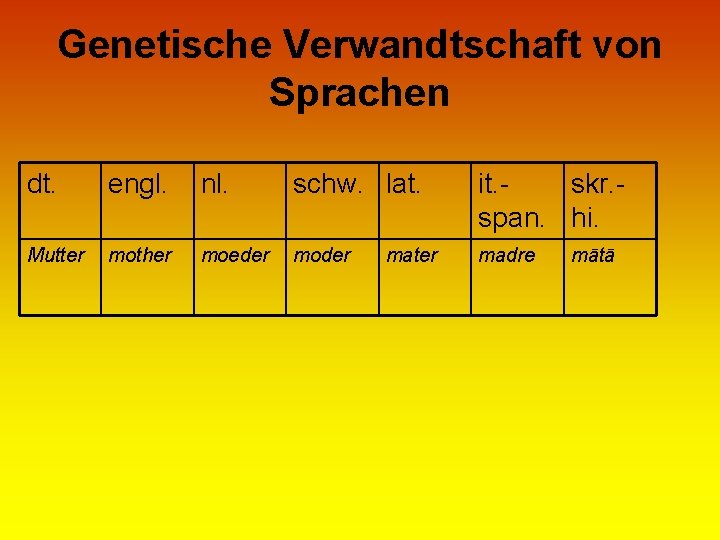 Genetische Verwandtschaft von Sprachen

| dt. | engl. | nl. | schw. | lat. | it.-span. | skr.-hi. |
|---|---|---|---|---|---|---|
| Mutter | mother | moeder | moder | mater | madre | mātā |